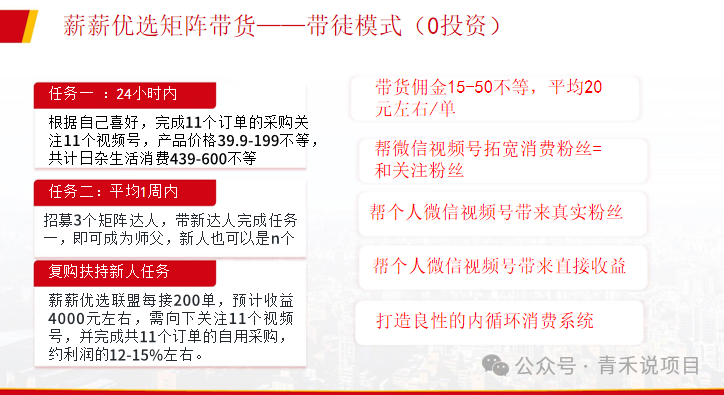 薪薪优选矩阵带货——带徒模式（0投资）

任务一 ：24小时内

根据自己喜好，完成11个订单的采购关注11个视频号，产品价格39.9-199不等，共计日杂生活消费439-600不等

任务二：平均1周内

招募3个矩阵达人，带新达人完成任务一，即可成为师父，新人也可以是n个

复购扶持新人任务

薪薪优选联盟每接200单，预计收益4000元左右，需向下关注11个视频号，并完成共11个订单的自用采购，约利润的12-15%左右。

带货佣金15-50不等，平均20元左右/单

帮微信视频号拓宽消费粉丝=和关注粉丝

帮个人微信视频号带来真实粉丝

帮个人微信视频号带来直接收益

打造良性的内循环消费系统

公众号 · 青禾说项目